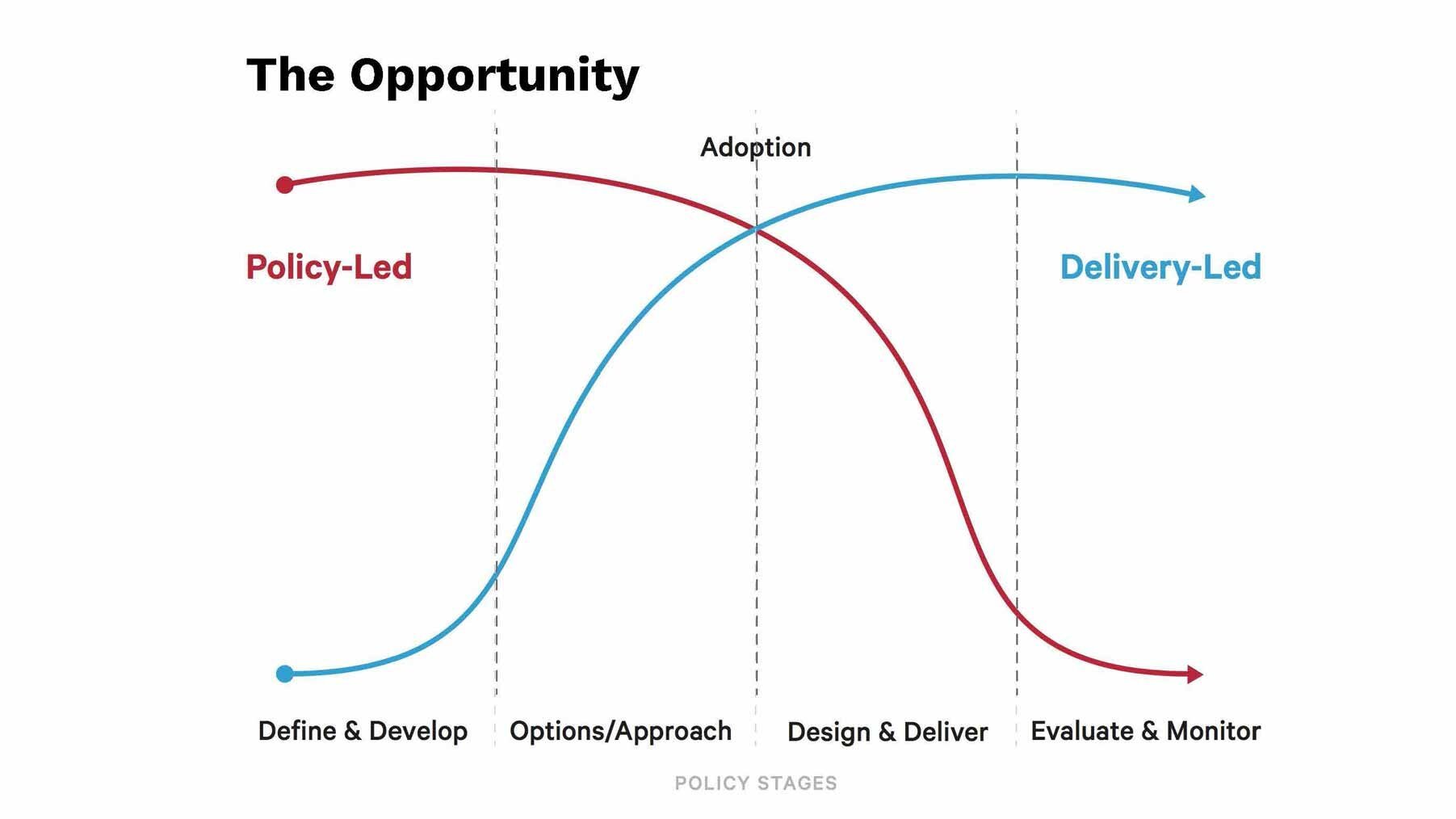 The Opportunity

Adoption

Policy-Led

Delivery-Led

Define & Develop

Options/Approach

Design & Deliver

Evaluate & Monitor

POLICY STAGES